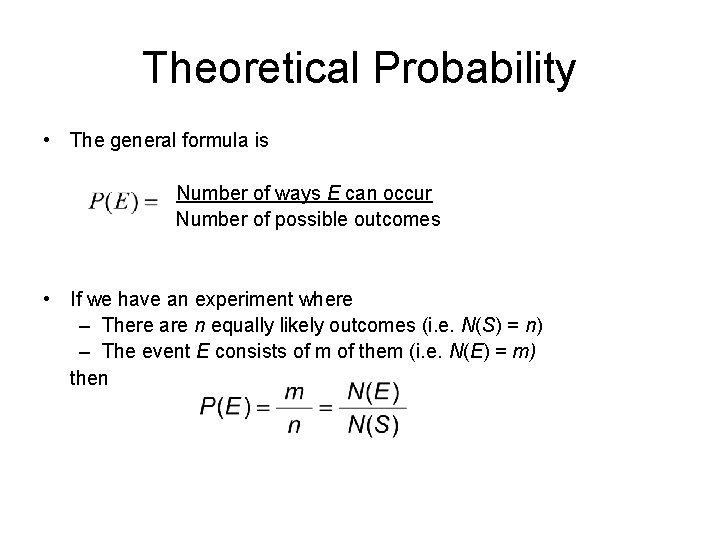 Theoretical Probability

• The general formula is

$P(E) = \frac{\text{Number of ways } E \text{ can occur}}{\text{Number of possible outcomes}}$

• If we have an experiment where
– There are $n$ equally likely outcomes (i.e. $N(S) = n$)
– The event $E$ consists of m of them (i.e. $N(E) = m$)
then $P(E) = \frac{m}{n} = \frac{N(E)}{N(S)}$